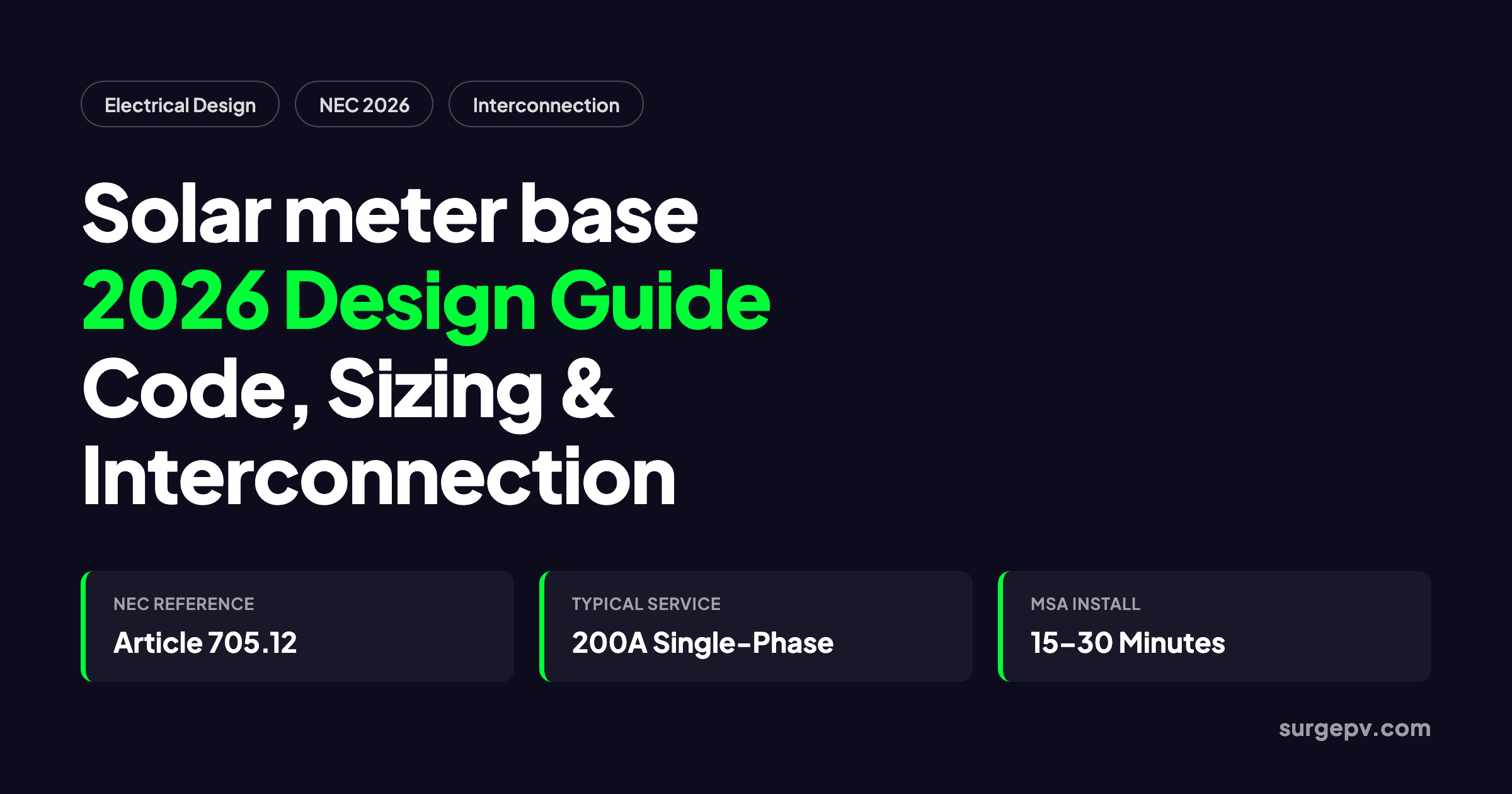 Electrical Design
NEC 2026
Interconnection

Solar meter base
2026 Design Guide
Code, Sizing &
Interconnection

NEC REFERENCE
Article 705.12

TYPICAL SERVICE
200A Single-Phase

MSA INSTALL
15–30 Minutes

surgepv.com